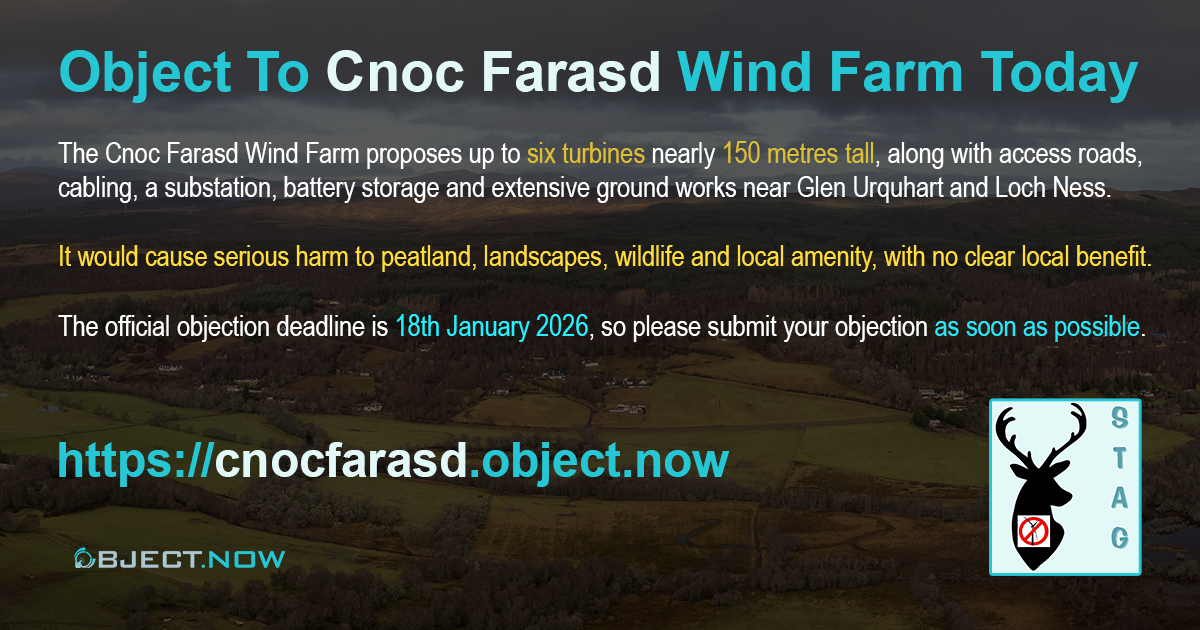 Object To Cnoc Farasd Wind Farm Today

The Cnoc Farasd Wind Farm proposes up to six turbines nearly 150 metres tall, along with access roads, cabling, a substation, battery storage and extensive ground works near Glen Urquhart and Loch Ness.

It would cause serious harm to peatland, landscapes, wildlife and local amenity, with no clear local benefit.

The official objection deadline is 18th January 2026, so please submit your objection as soon as possible.

https://cnocfarasd.object.now

OBJECT.NOW

S T A G